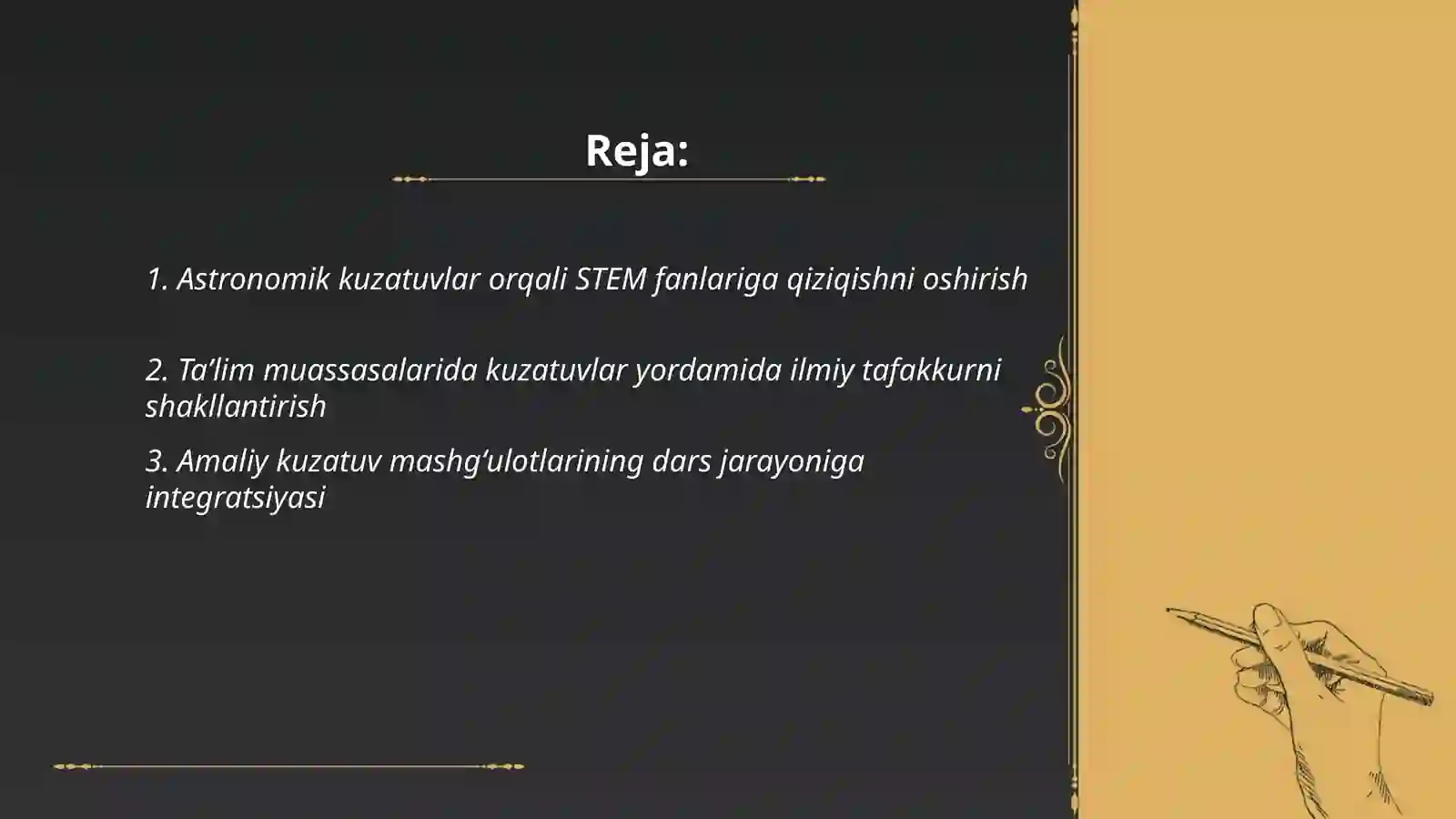 Reja:

1. Astronomik kuzatuvlar orqali STEM fanlariga qiziqishni oshirish

2. Ta’lim muassasalarida kuzatuvlar yordamida ilmiy tafakkurni shakllantirish

3. Amaliy kuzatuv mashg‘ulotlarining dars jarayoniga integratsiyasi